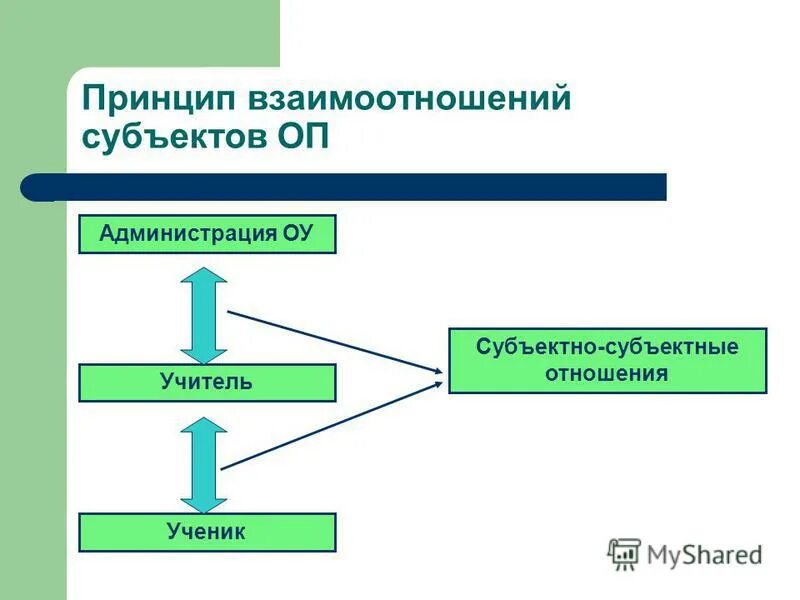 Принцип взаимоотношений субъектов ОП

Администрация ОУ

Учитель

Ученик

Субъектно-субъектные отношения

MyShared